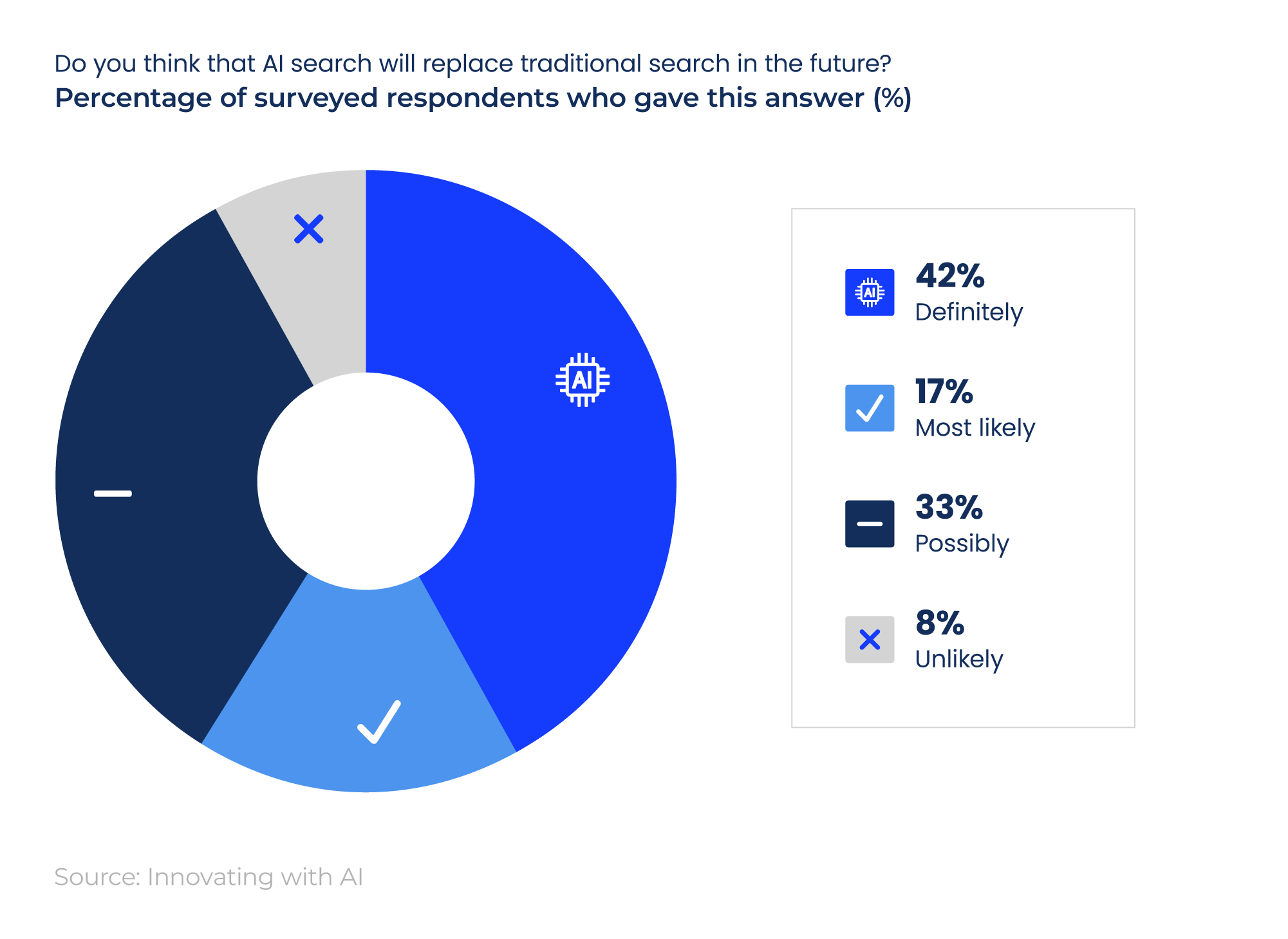 Do you think that AI search will replace traditional search in the future?
Percentage of surveyed respondents who gave this answer (%)

AI

AI
42%
Definitely

17%
Most likely

33%
Possibly

8%
Unlikely

Source: Innovating with AI